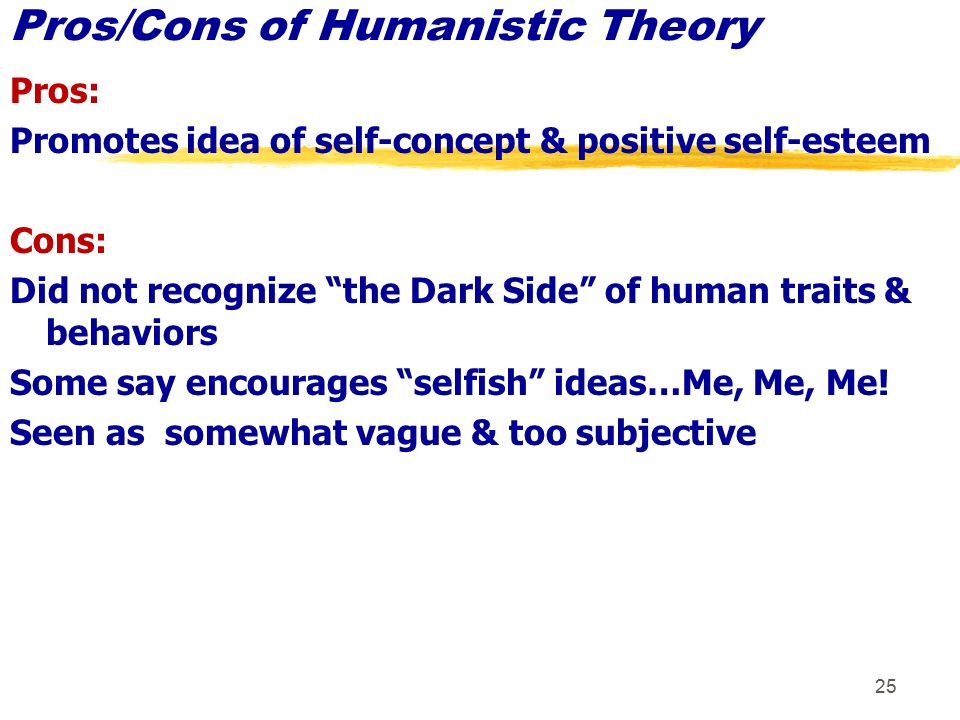 Pros/Cons of Humanistic Theory

Pros:

Promotes idea of self-concept & positive self-esteem

Cons:

Did not recognize “the Dark Side” of human traits & behaviors

Some say encourages “selfish” ideas…Me, Me, Me!

Seen as somewhat vague & too subjective

25